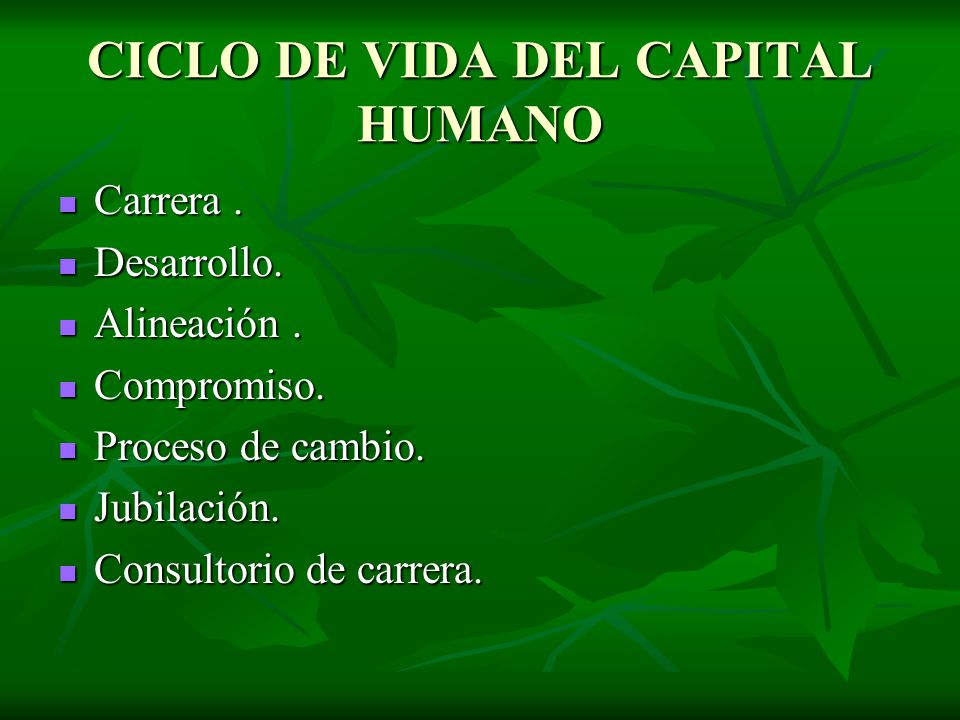 CICLO DE VIDA DEL CAPITAL HUMANO

- Carrera .
- Desarrollo.
- Alineación .
- Compromiso.
- Proceso de cambio.
- Jubilación.
- Consultorio de carrera.